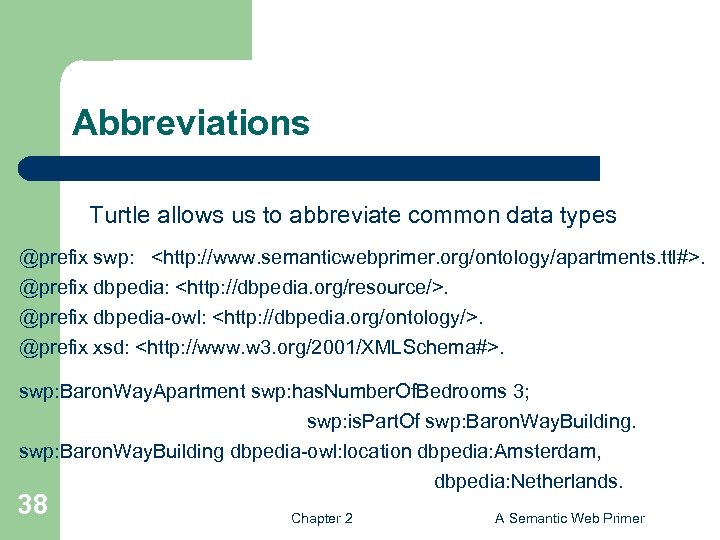 Abbreviations

Turtle allows us to abbreviate common data types

@prefix swp: <http://www.semanticwebprimer.org/ontology/apartments.ttl#>.
@prefix dbpedia: <http://dbpedia.org/resource/>.
@prefix dbpedia-owl: <http://dbpedia.org/ontology/>.
@prefix xsd: <http://www.w3.org/2001/XMLSchema#>.

swp:BaronWayApartment swp:hasNumberOfBedrooms 3;
swp:isPartOf swp:BaronWayBuilding.
swp:BaronWayBuilding dbpedia-owl:location dbpedia:Amsterdam,
dbpedia:Netherlands.

38

Chapter 2

A Semantic Web Primer